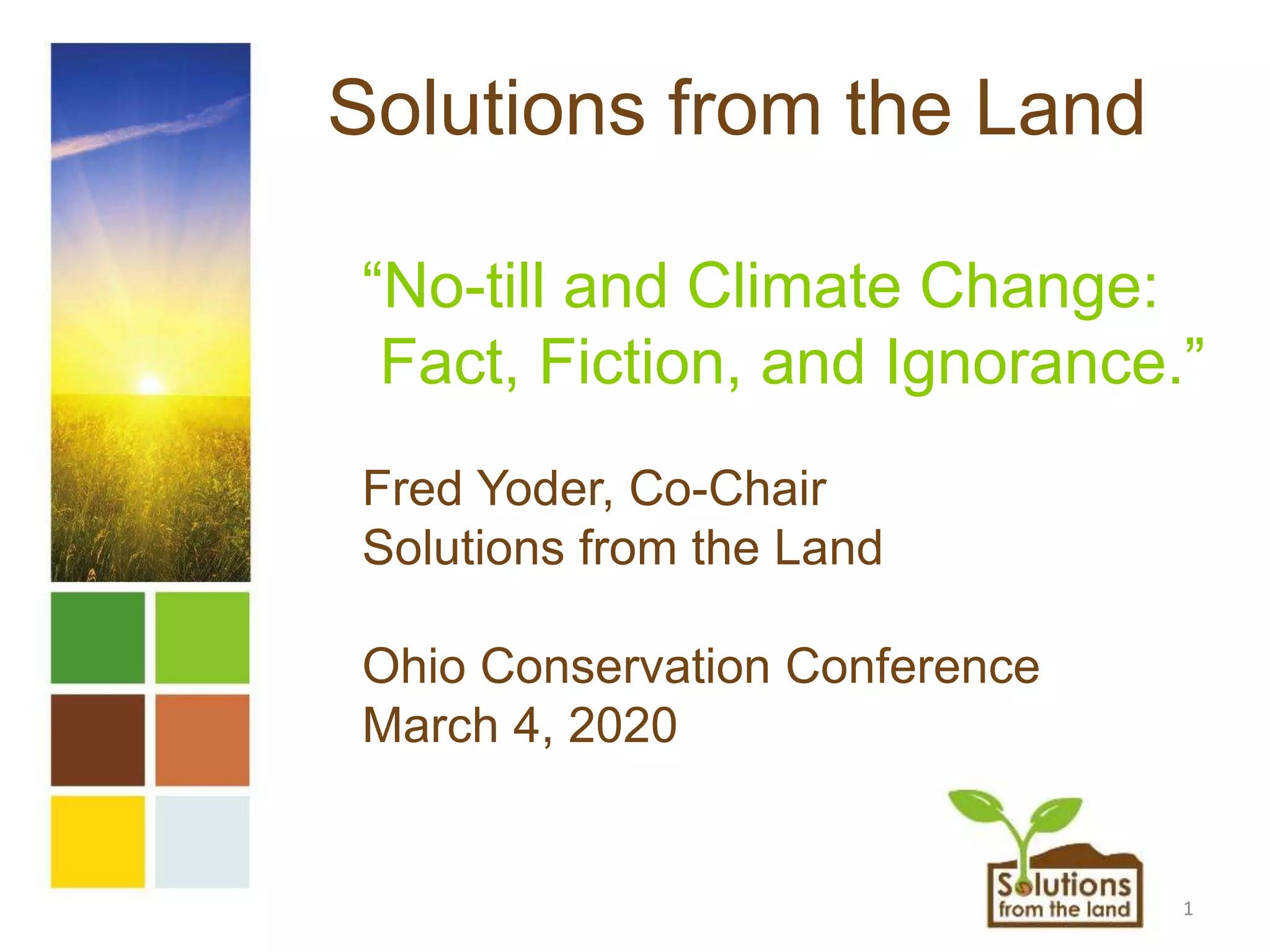 Solutions from the Land

“No-till and Climate Change: Fact, Fiction, and Ignorance.”

Fred Yoder, Co-Chair
Solutions from the Land

Ohio Conservation Conference
March 4, 2020

Solutions from the land

1